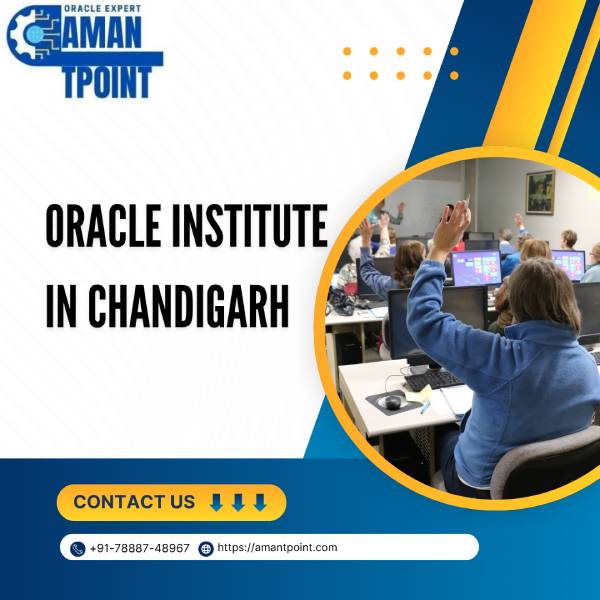 ORACLE EXPERT
AMAN
TPOINT

ORACLE INSTITUTE IN CHANDIGARH

CONTACT US

+91-78887-48967 https://amantpoint.com